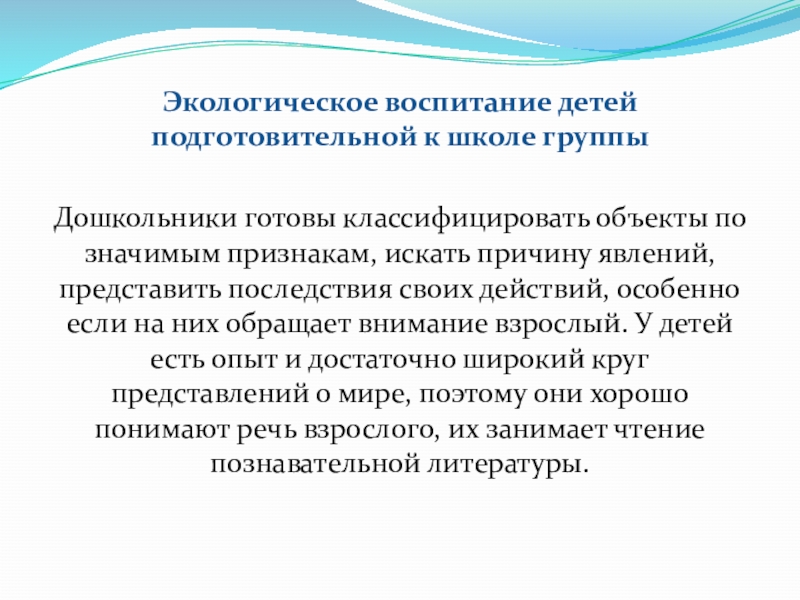 Экологическое воспитание детей подготовительной к школе группы

Дошкольники готовы классифицировать объекты по значимым признакам, искать причину явлений, представить последствия своих действий, особенно если на них обращает внимание взрослый. У детей есть опыт и достаточно широкий круг представлений о мире, поэтому они хорошо понимают речь взрослого, их занимает чтение познавательной литературы.